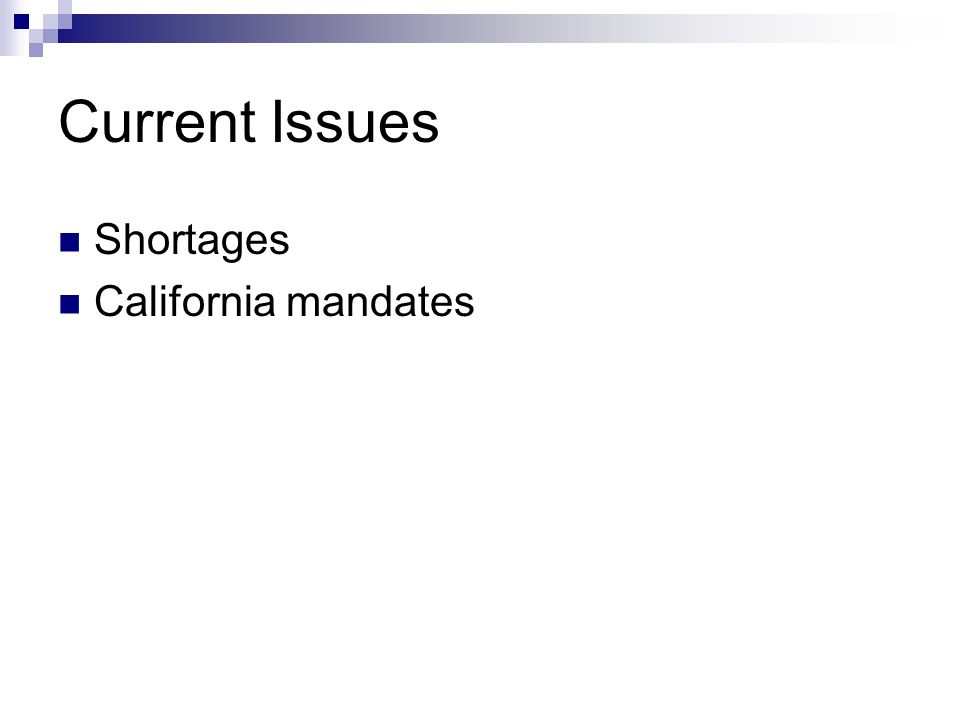 Current Issues

Shortages
California mandates